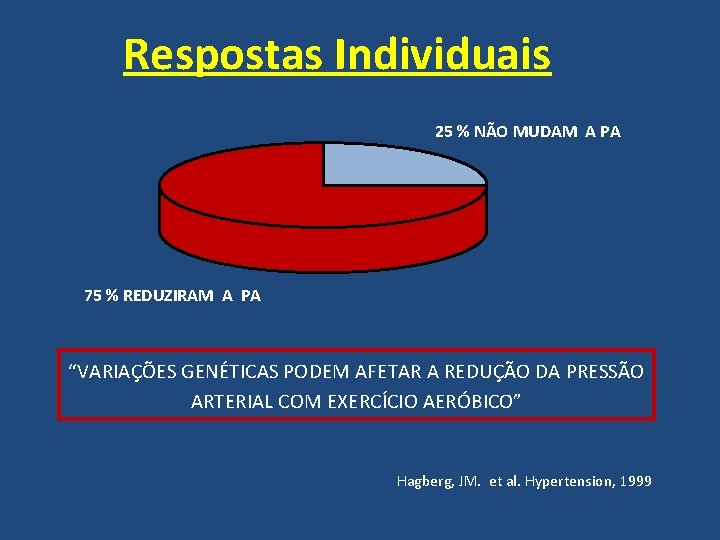 Respostas Individuais

25 % NÃO MUDAM A PA

75 % REDUZIRAM A PA

“VARIAÇÕES GENÉTICAS PODEM AFETAR A REDUÇÃO DA PRESSÃO ARTERIAL COM EXERCÍCIO AERÓBICO”

Hagberg, JM. et al. Hypertension, 1999